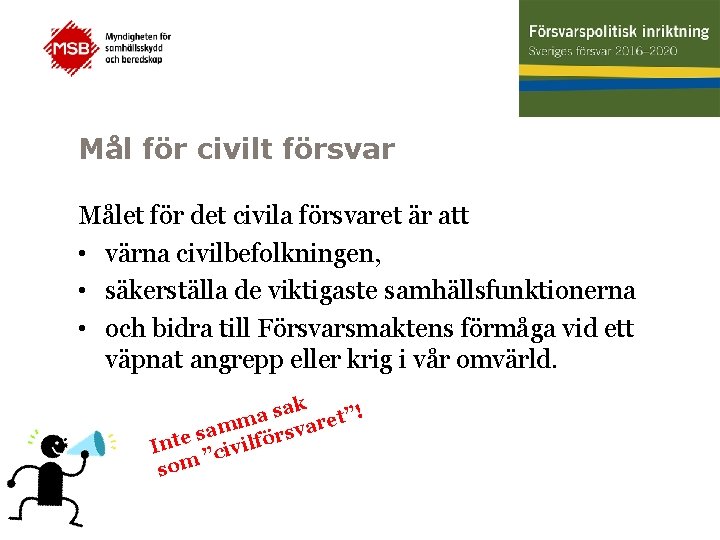 MSB Myndigheten för samhällsskydd och beredskap

Försvarspolitisk inriktning
Sveriges försvar 2016–2020

Mål för civilt försvar

Målet för det civila försvaret är att
• värna civilbefolkningen,
• säkerställa de viktigaste samhällsfunktionerna
• och bidra till Försvarsmaktens förmåga vid ett väpnat angrepp eller krig i vår omvärld.

Inte samma sak som ”civilförsvaret”!